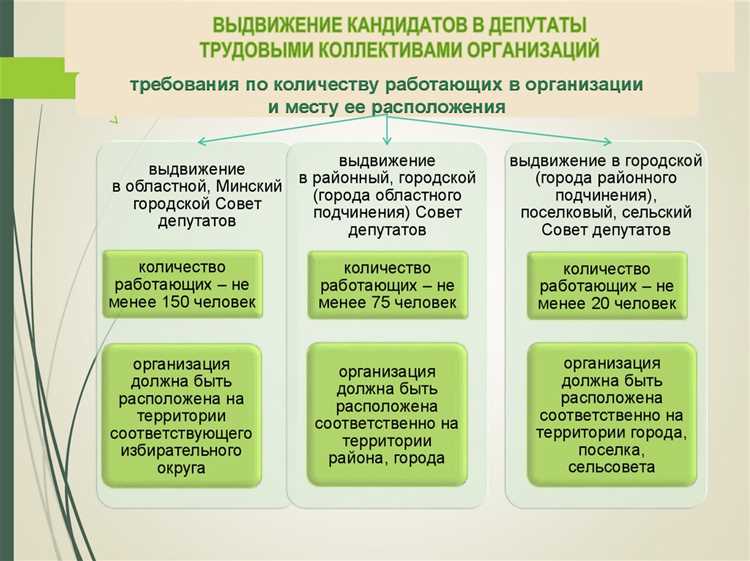 ВЫДВИЖЕНИЕ КАНДИДАТОВ В ДЕПУТАТЫ ТРУДОВЫМИ КОЛЛЕКТИВАМИ ОРГАНИЗАЦИЙ

требования по количеству работающих в организации и месту ее расположения

выдвижение в областной, Минский городской Совет депутатов

количество работающих – не менее 150 человек

организация должна быть расположена на территории соответствующего избирательного округа

выдвижение в районный, городской (города областного подчинения) Совет депутатов

количество работающих – не менее 75 человек

организация должна быть расположена соответственно на территории района, города

выдвижение в городской (города районного подчинения), поселковый, сельский Совет депутатов

количество работающих – не менее 20 человек

организация должна быть расположена соответственно на территории города, поселка, сельсовета